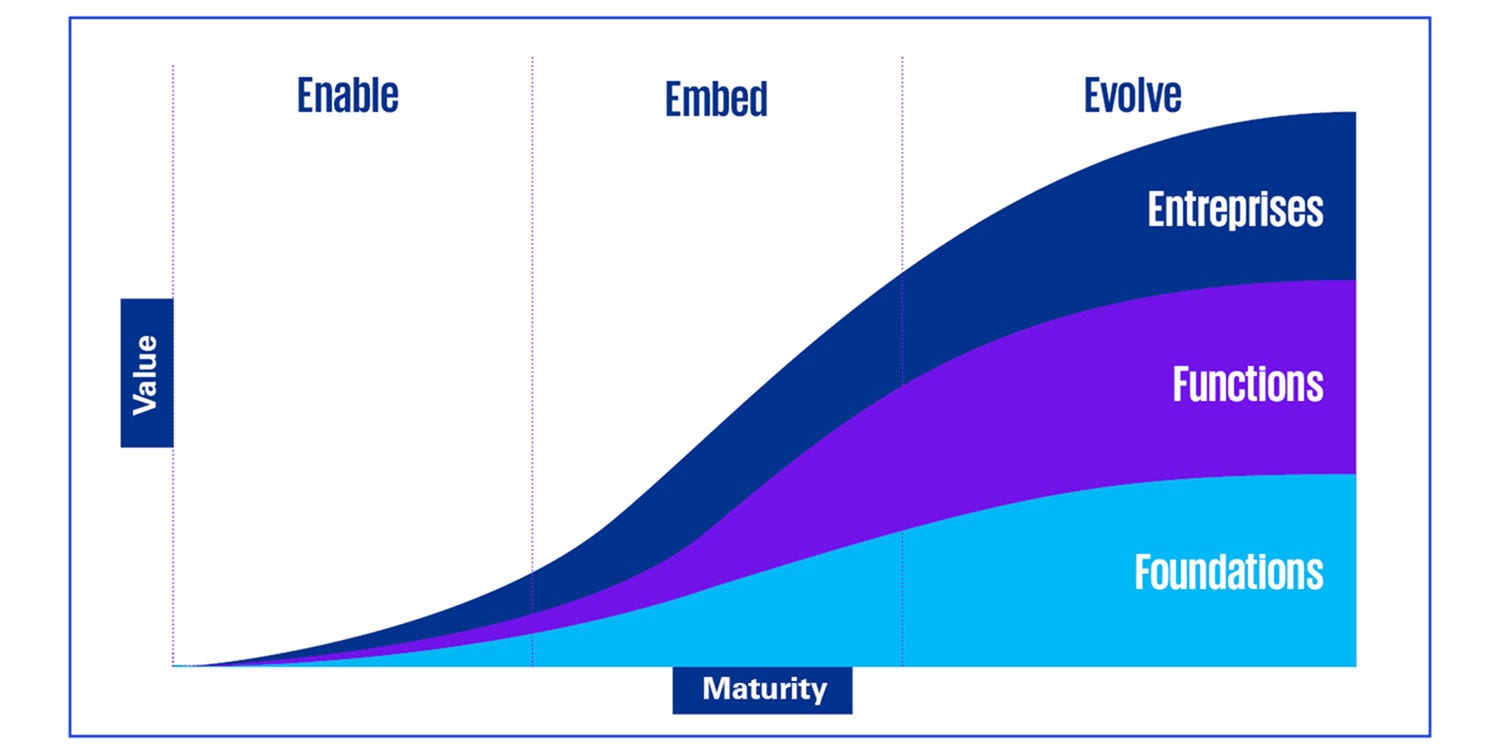 Enable

Embed

Evolve

Entreprises

Functions

Foundations

Value

Maturity